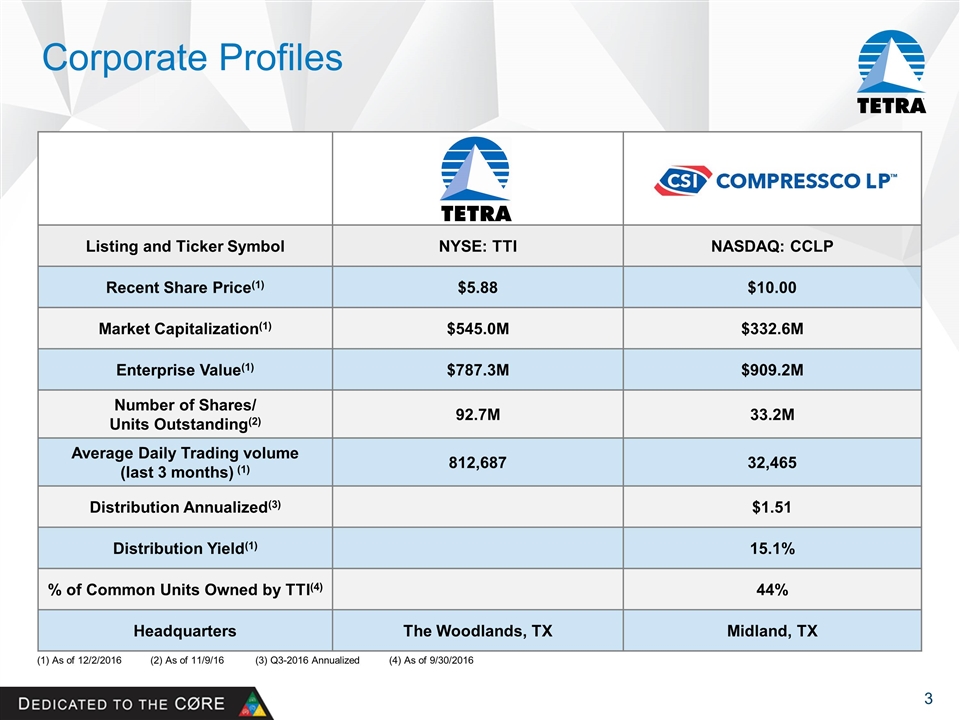 Corporate Profiles

TETRA

| | TETRA | CSI COMPRESSCO LP™ |
|---|---|---|
| Listing and Ticker Symbol | NYSE: TTI | NASDAQ: CCLP |
| Recent Share Price$^{(1)}$ | \$5.88 | \$10.00 |
| Market Capitalization$^{(1)}$ | \$545.0M | \$332.6M |
| Enterprise Value$^{(1)}$ | \$787.3M | \$909.2M |
| Number of Shares/ Units Outstanding$^{(2)}$ | 92.7M | 33.2M |
| Average Daily Trading volume (last 3 months) $^{(1)}$ | 812,687 | 32,465 |
| Distribution Annualized$^{(3)}$ | | \$1.51 |
| Distribution Yield$^{(1)}$ | | 15.1% |
| % of Common Units Owned by TTI$^{(4)}$ | | 44% |
| Headquarters | The Woodlands, TX | Midland, TX |

(1) As of 12/2/2016 (2) As of 11/9/16 (3) Q3-2016 Annualized (4) As of 9/30/2016

DEDICATED TO THE CØRE

3